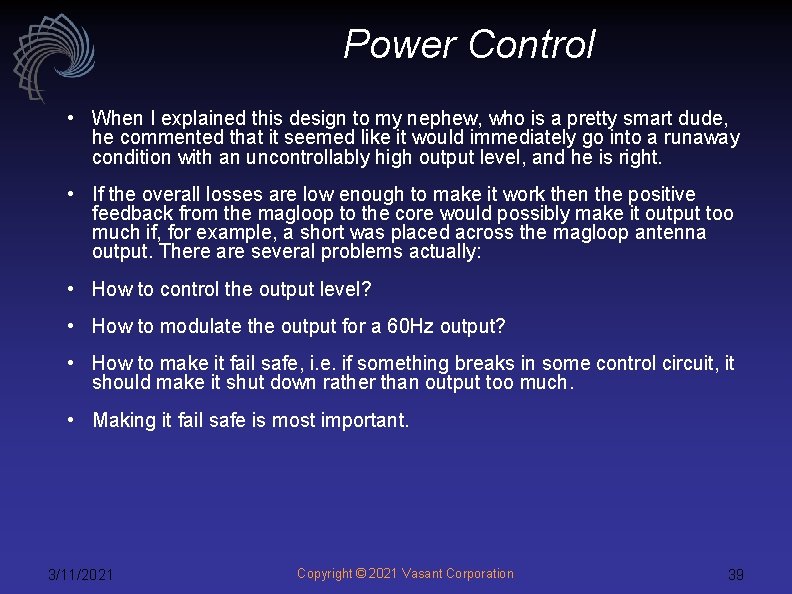 Power Control

• When I explained this design to my nephew, who is a pretty smart dude, he commented that it seemed like it would immediately go into a runaway condition with an uncontrollably high output level, and he is right.

• If the overall losses are low enough to make it work then the positive feedback from the magloop to the core would possibly make it output too much if, for example, a short was placed across the magloop antenna output. There are several problems actually:

• How to control the output level?

• How to modulate the output for a 60Hz output?

• How to make it fail safe, i.e. if something breaks in some control circuit, it should make it shut down rather than output too much.

• Making it fail safe is most important.

3/11/2021

Copyright © 2021 Vasant Corporation

39